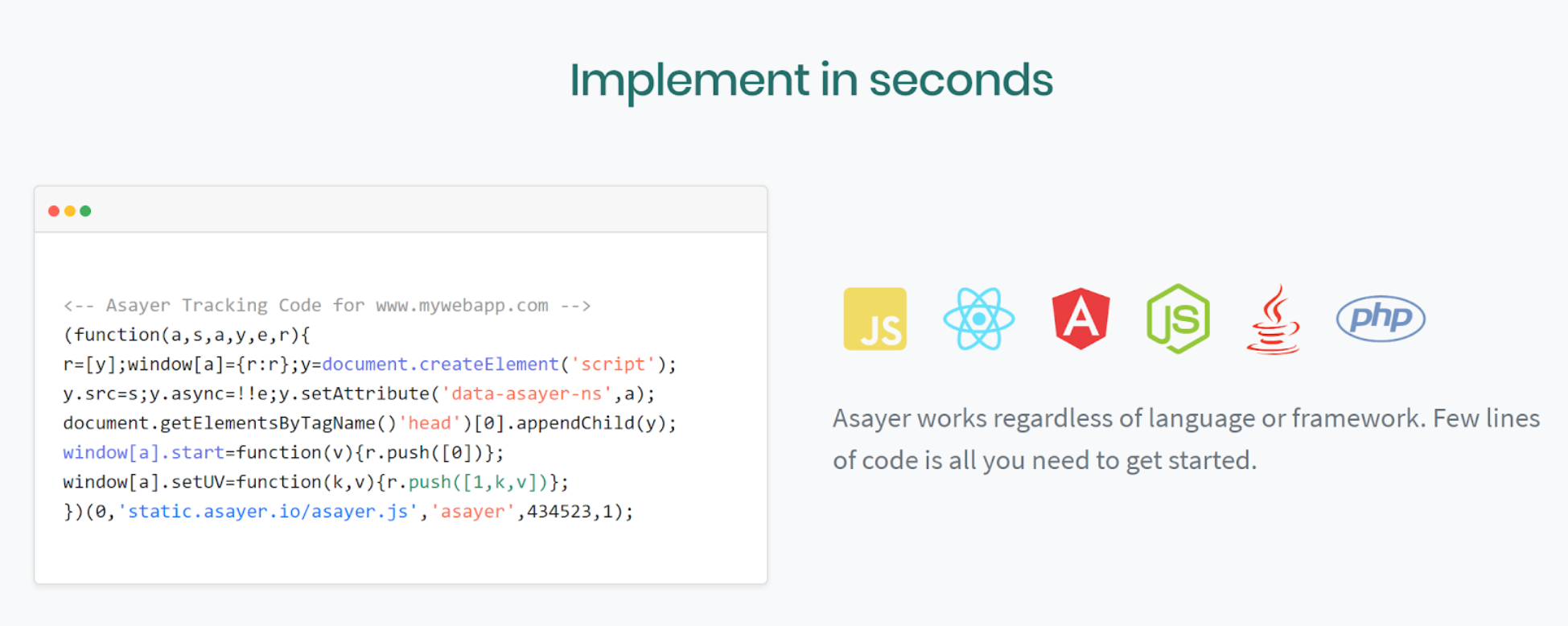 Implement in seconds

<-- Asayer Tracking Code for www.mywebapp.com -->
(function(a,s,a,y,e,r){
r=[y];window[a]={r:r};y=document.createElement('script');
y.src=s;y.async=!!e;y.setAttribute('data-asayer-ns',a);
document.getElementsByTagName()'head')[0].appendChild(y);
window[a].start=function(v){r.push([0])};
window[a].setUV=function(k,v){r.push([1,k,v])};
})(0,'static.asayer.io/asayer.js','asayer',434523,1);

JS

A

JS

php

Asayer works regardless of language or framework. Few lines of code is all you need to get started.